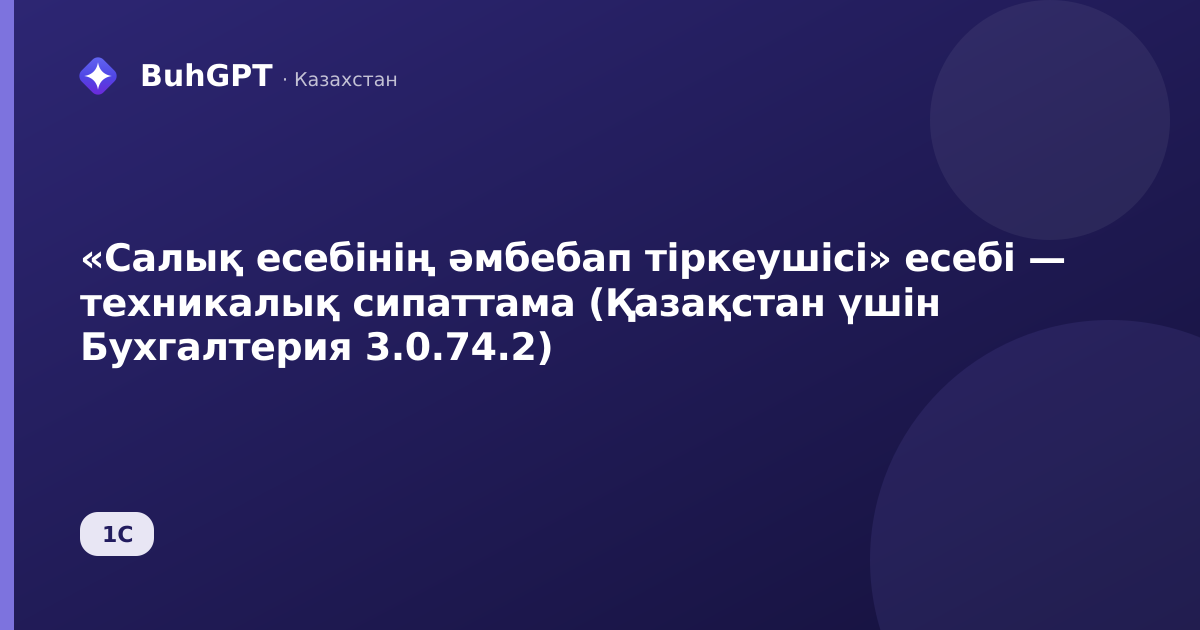 BuhGPT · Казахстан

«Салық есебінің әмбебап тіркеушісі» есебі — техникалық сипаттама (Қазақстан үшін Бухгалтерия 3.0.74.2)

1С